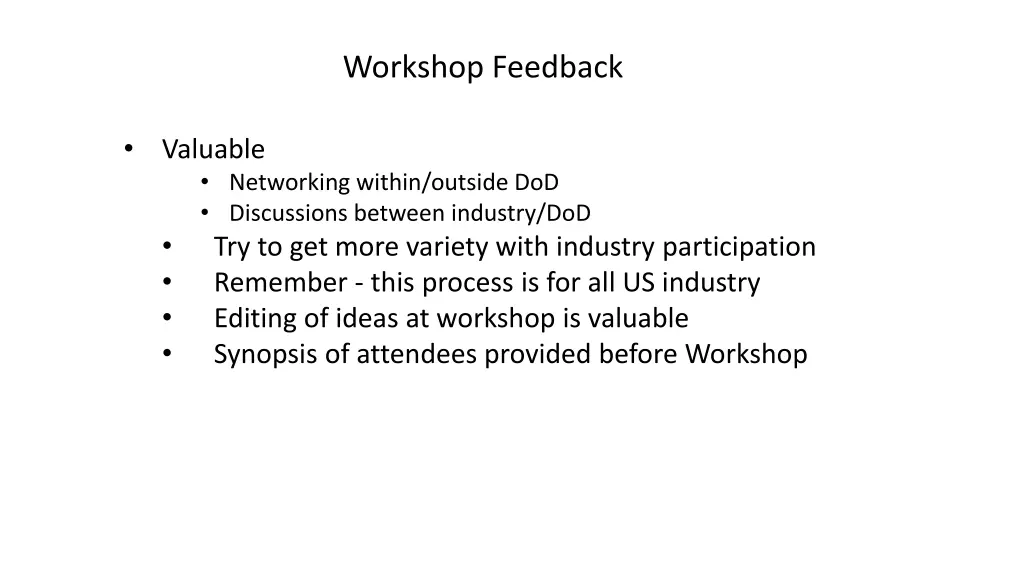 Workshop Feedback

• Valuable
  • Networking within/outside DoD
  • Discussions between industry/DoD
• Try to get more variety with industry participation
• Remember - this process is for all US industry
• Editing of ideas at workshop is valuable
• Synopsis of attendees provided before Workshop